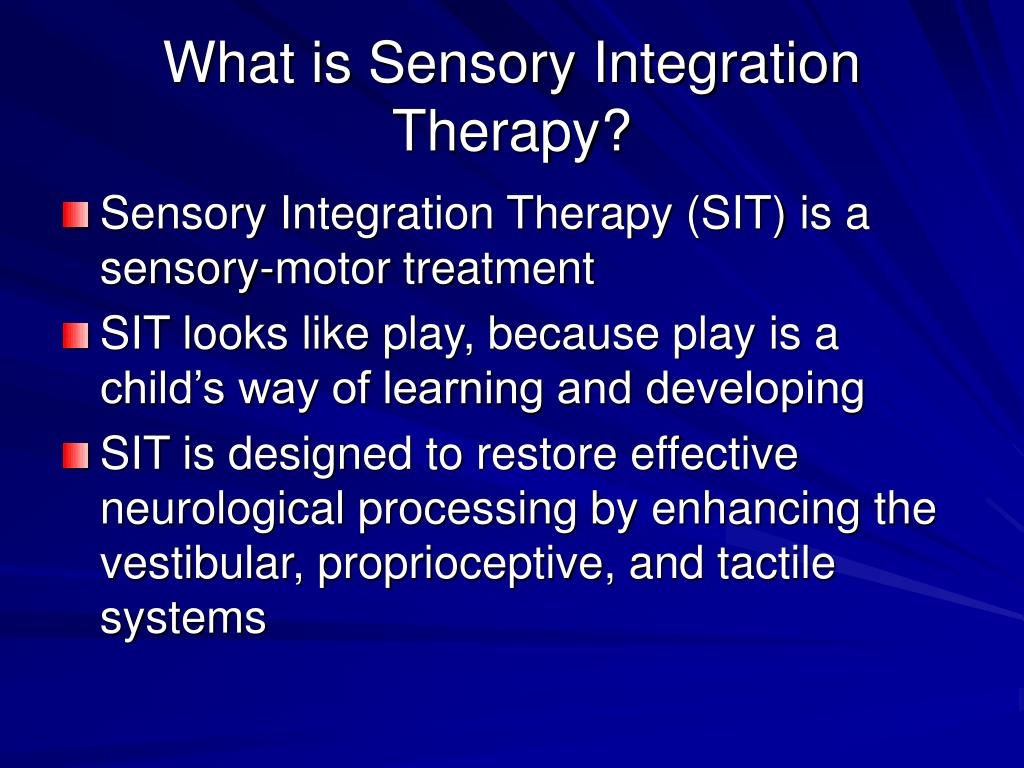 What is Sensory Integration Therapy?

Sensory Integration Therapy (SIT) is a sensory-motor treatment

SIT looks like play, because play is a child’s way of learning and developing

SIT is designed to restore effective neurological processing by enhancing the vestibular, proprioceptive, and tactile systems